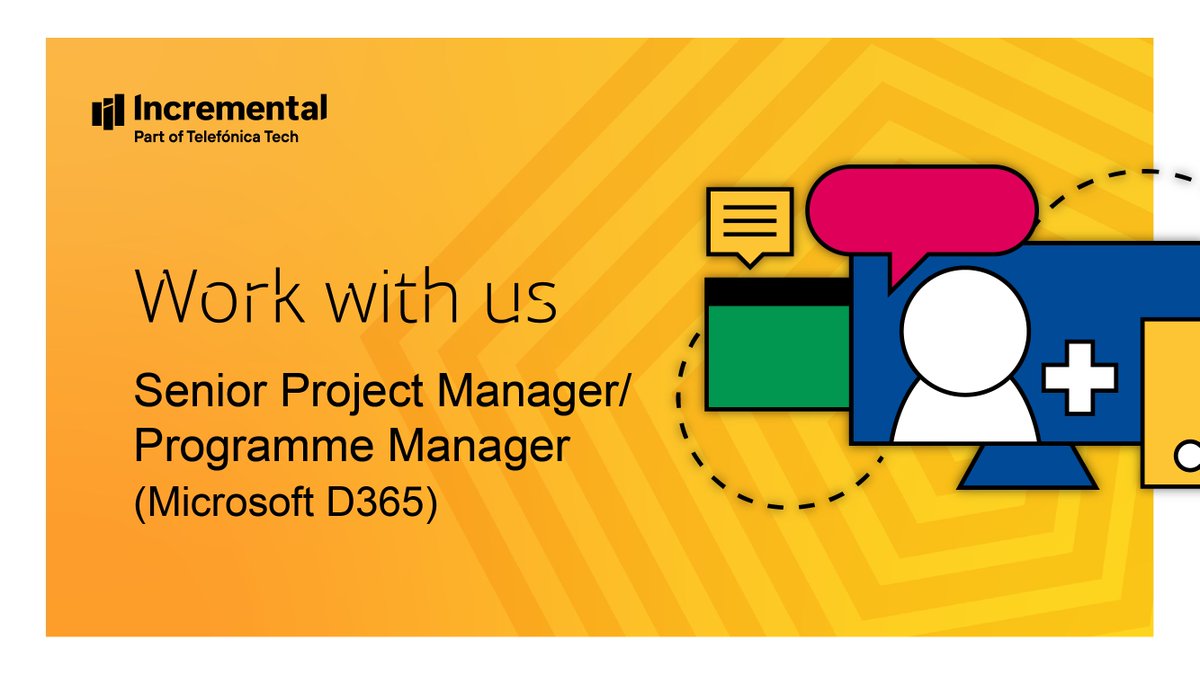 Incremental
Part of Telefónica Tech

Work with us

Senior Project Manager/ Programme Manager (Microsoft D365)